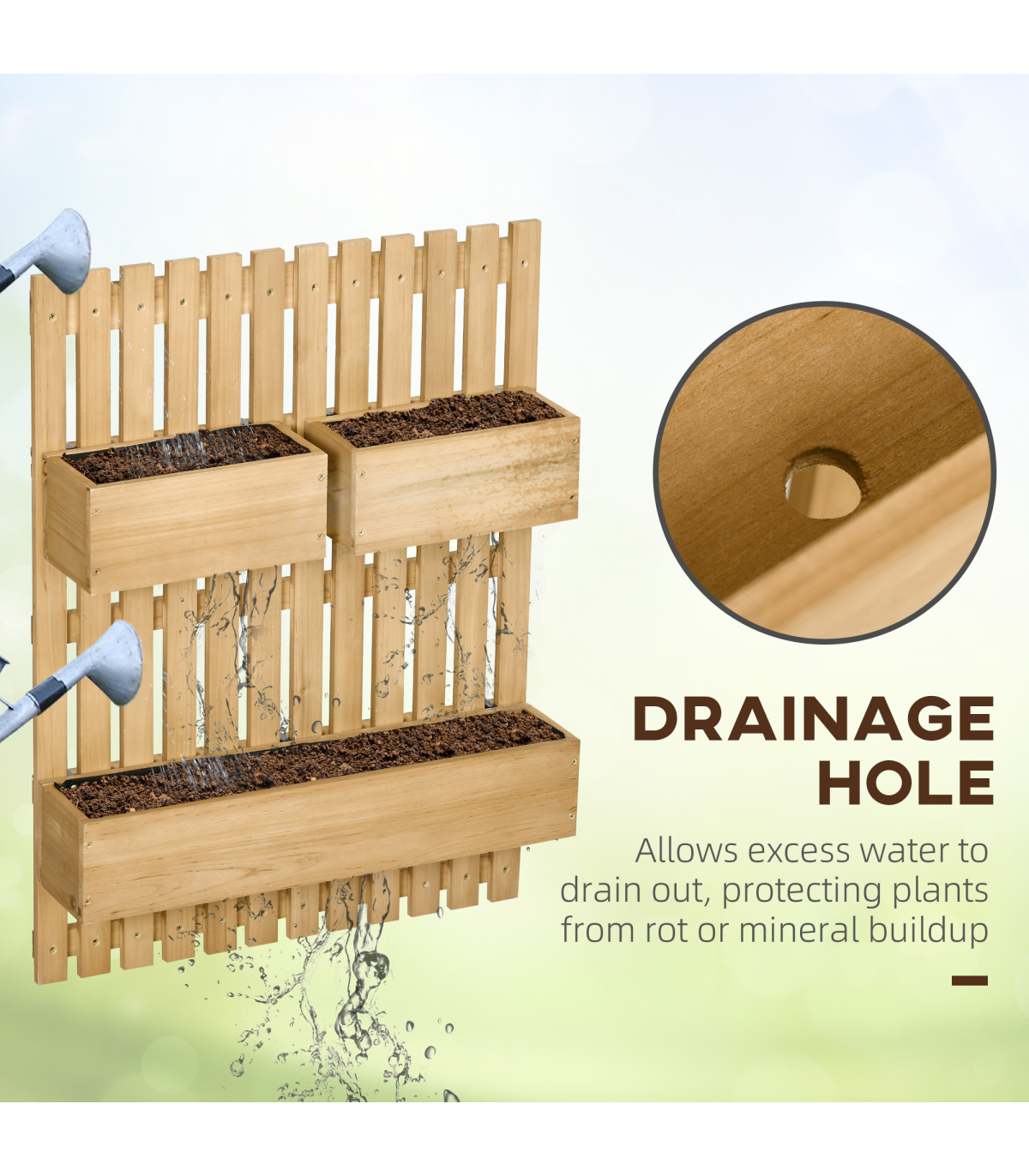 DRAINAGE HOLE

Allows excess water to drain out, protecting plants from rot or mineral buildup